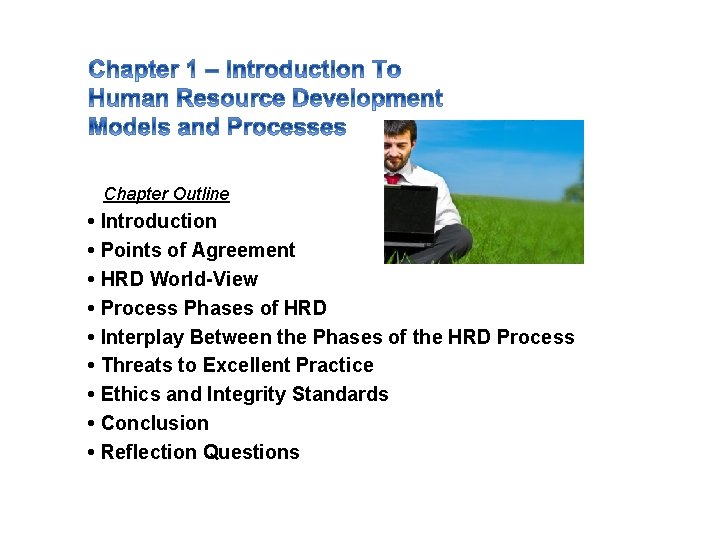 Chapter 1 – Introduction To Human Resource Development Models and Processes

Chapter Outline

• Introduction
• Points of Agreement
• HRD World-View
• Process Phases of HRD
• Interplay Between the Phases of the HRD Process
• Threats to Excellent Practice
• Ethics and Integrity Standards
• Conclusion
• Reflection Questions